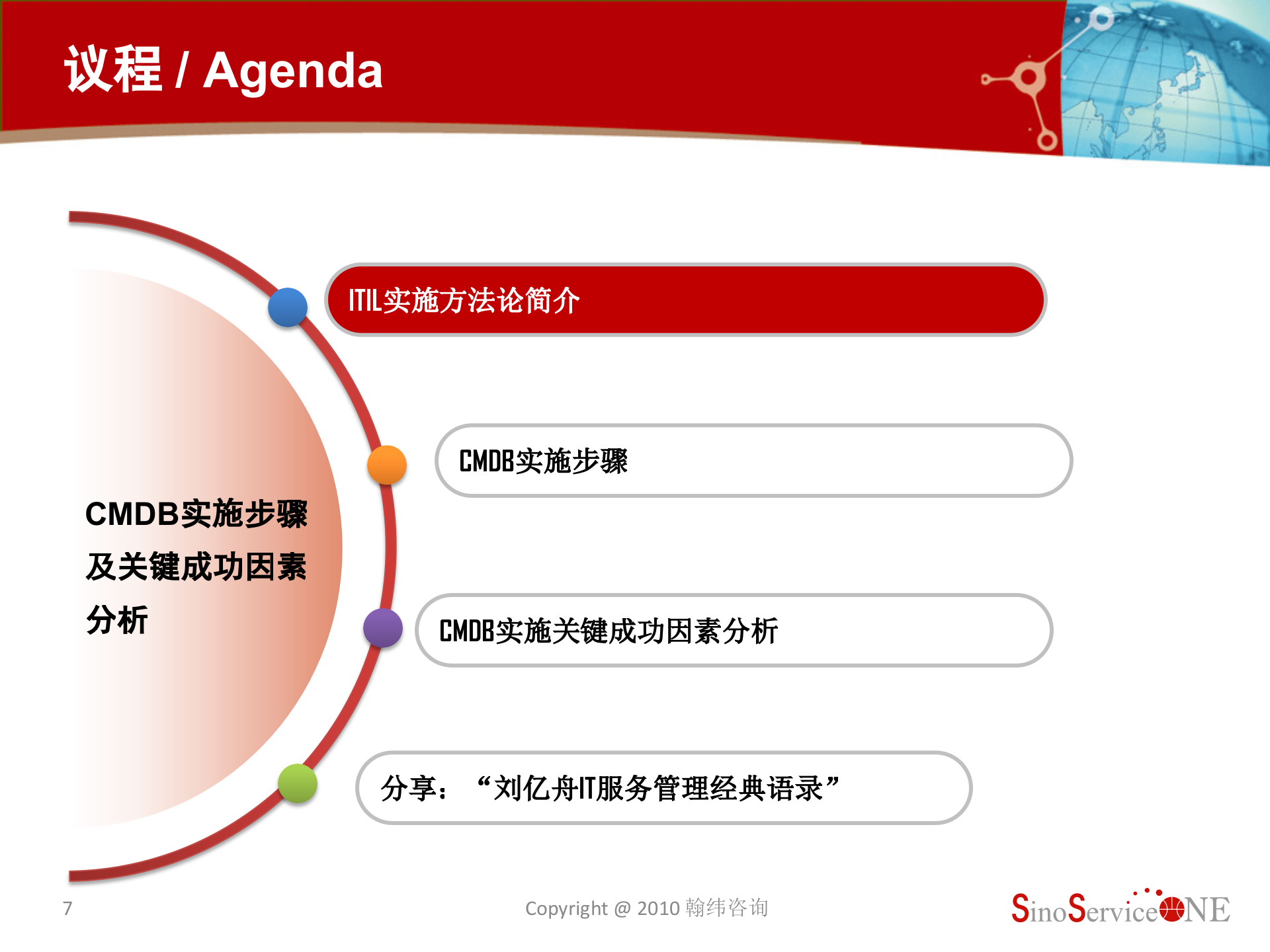 议程 / Agenda

CMDB实施步骤及关键成功因素分析

ITIL实施方法论简介

CMDB实施步骤

CMDB实施关键成功因素分析

分享：“刘亿舟IT服务管理经典语录”

7

Copyright @ 2010 翰纬咨询

SinoServiceONE